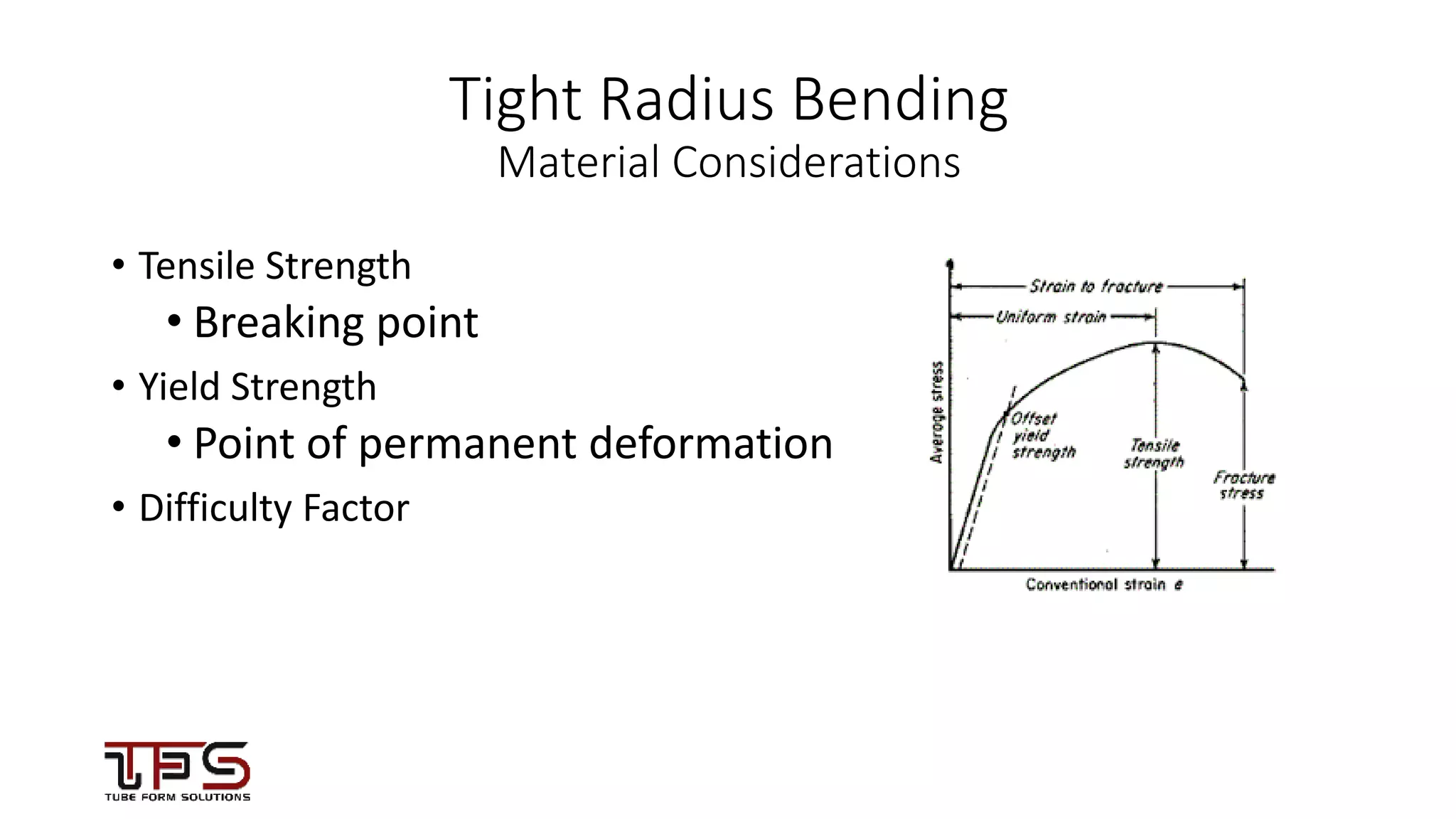 Tight Radius Bending
Material Considerations

• Tensile Strength
• Breaking point
• Yield Strength
• Point of permanent deformation
• Difficulty Factor

Strain to fracture
Uniform strain
Average stress
Offset yield strength
Tensile strength
Fracture stress
Conventional strain e

TFS
TUBE FORM SOLUTIONS